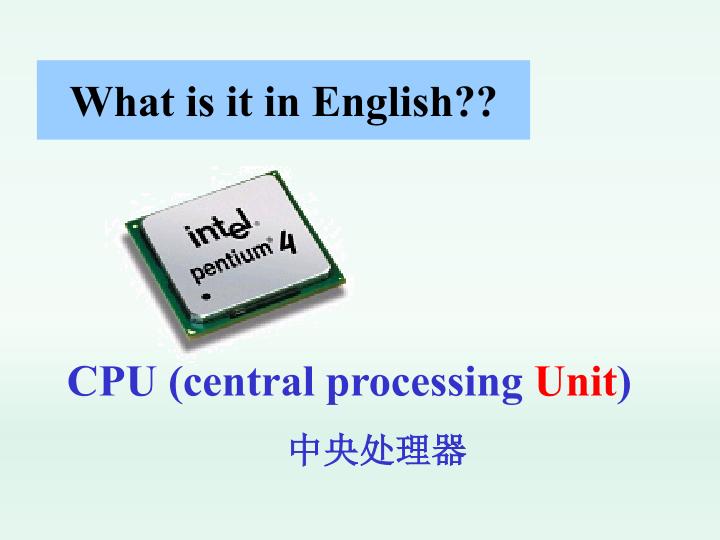 What is it in English??

intel
pentium 4

CPU (central processing Unit)

中央处理器